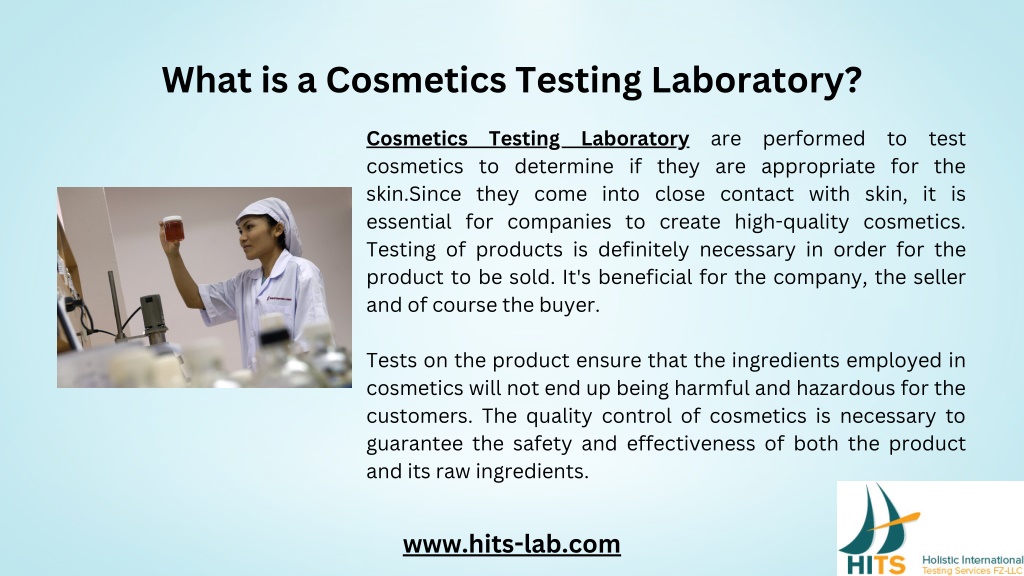 What is a Cosmetics Testing Laboratory?

Cosmetics Testing Laboratory are performed to test cosmetics to determine if they are appropriate for the skin.Since they come into close contact with skin, it is essential for companies to create high-quality cosmetics. Testing of products is definitely necessary in order for the product to be sold. It's beneficial for the company, the seller and of course the buyer.

Tests on the product ensure that the ingredients employed in cosmetics will not end up being harmful and hazardous for the customers. The quality control of cosmetics is necessary to guarantee the safety and effectiveness of both the product and its raw ingredients.

www.hits-lab.com

HITS Holistic International Testing Services FZ-LLC